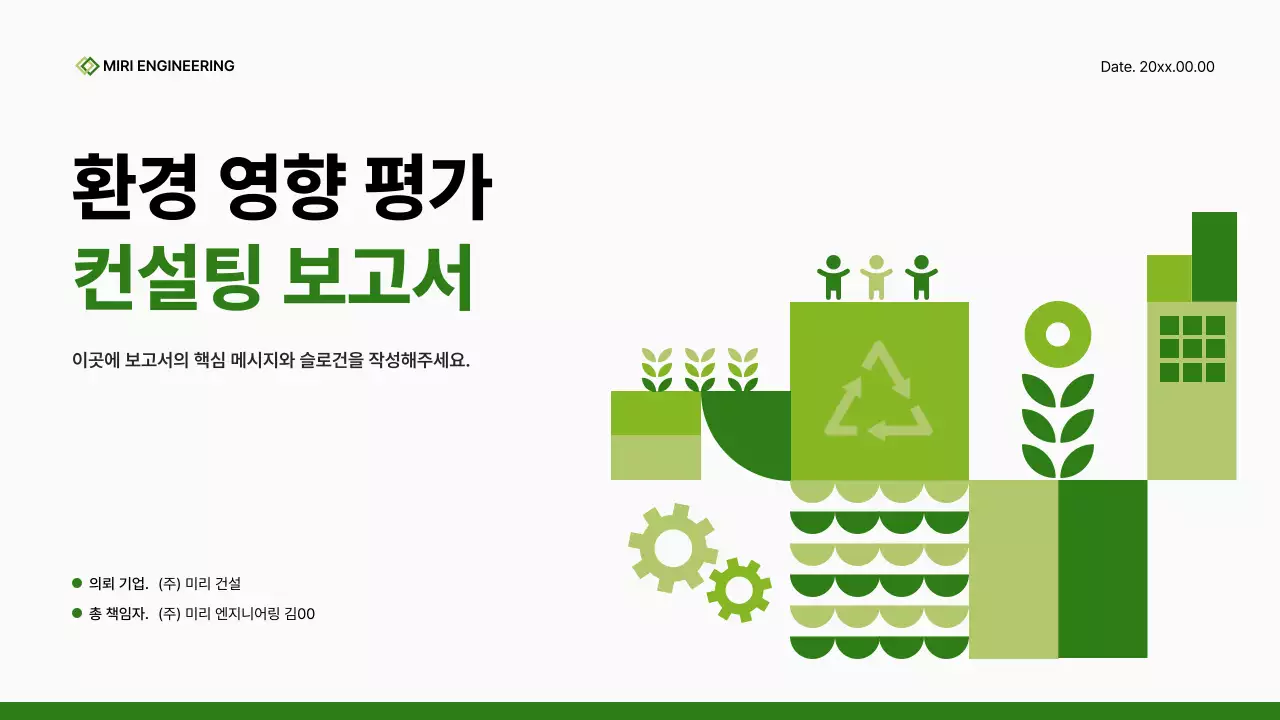 MIRI ENGINEERING

Date. 20xx.00.00

환경 영향 평가
컨설팅 보고서

이곳에 보고서의 핵심 메시지와 슬로건을 작성해주세요.

의뢰 기업. (주) 미리 건설
총 책임자. (주) 미리 엔지니어링 김00